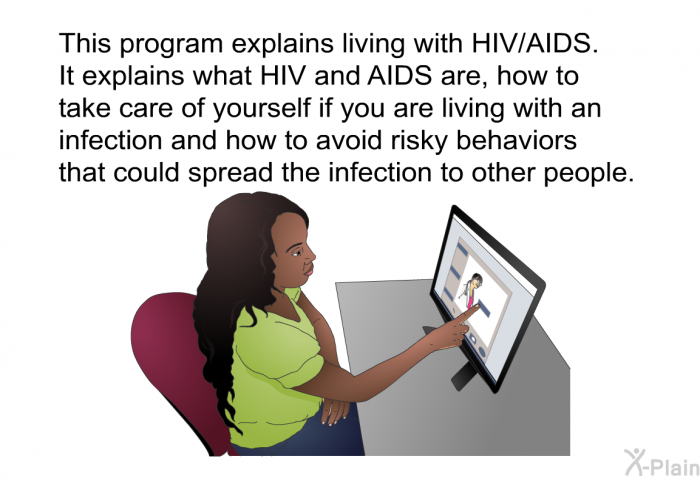 This program explains living with HIV/AIDS. It explains what HIV and AIDS are, how to take care of yourself if you are living with an infection and how to avoid risky behaviors that could spread the infection to other people.

X-Plain